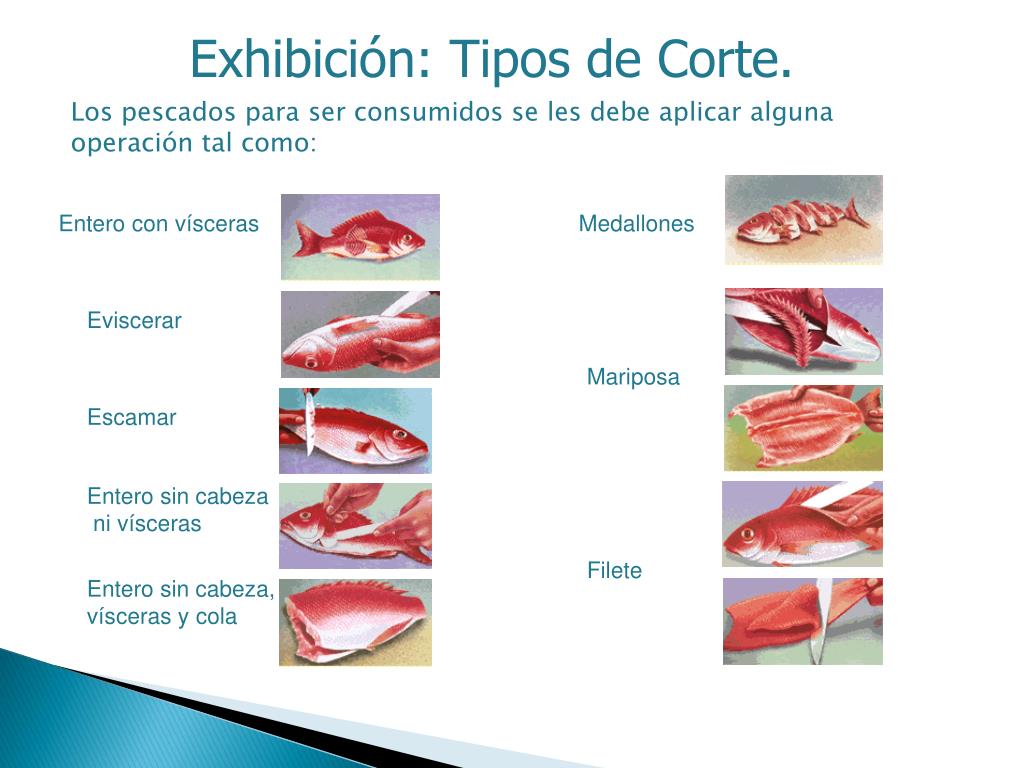 Exhibición: Tipos de Corte.

Los pescados para ser consumidos se les debe aplicar alguna operación tal como:

Entero con vísceras

Eviscerar

Escamar

Entero sin cabeza ni vísceras

Entero sin cabeza, vísceras y cola

Medallones

Mariposa

Filete